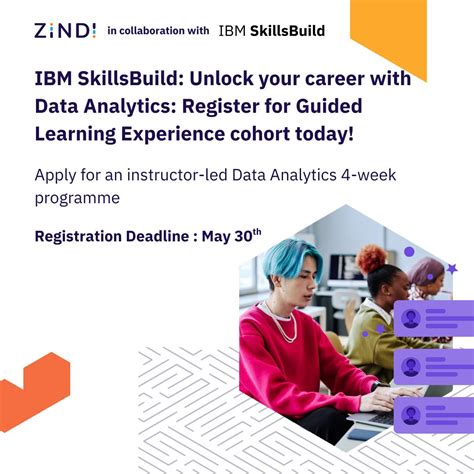 ZINDI in collaboration with IBM SkillsBuild

IBM SkillsBuild: Unlock your career with Data Analytics: Register for Guided Learning Experience cohort today!

Apply for an instructor-led Data Analytics 4-week programme

Registration Deadline : May 30$^{th}$